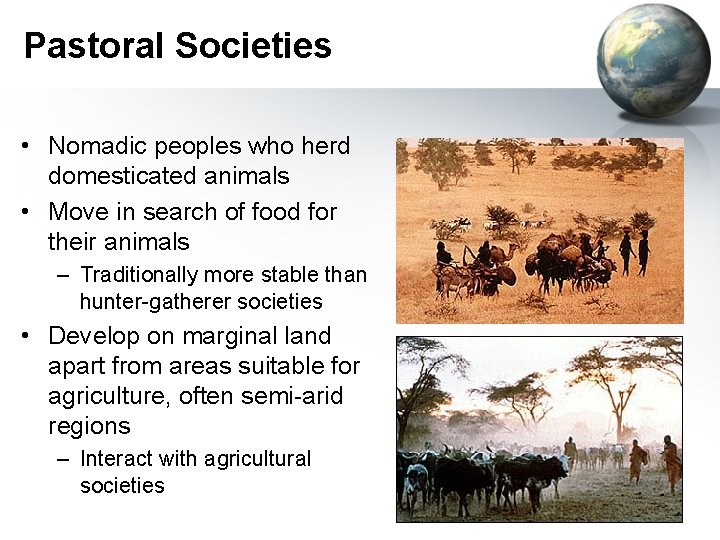 Pastoral Societies

• Nomadic peoples who herd domesticated animals
• Move in search of food for their animals
  – Traditionally more stable than hunter-gatherer societies
• Develop on marginal land apart from areas suitable for agriculture, often semi-arid regions
  – Interact with agricultural societies